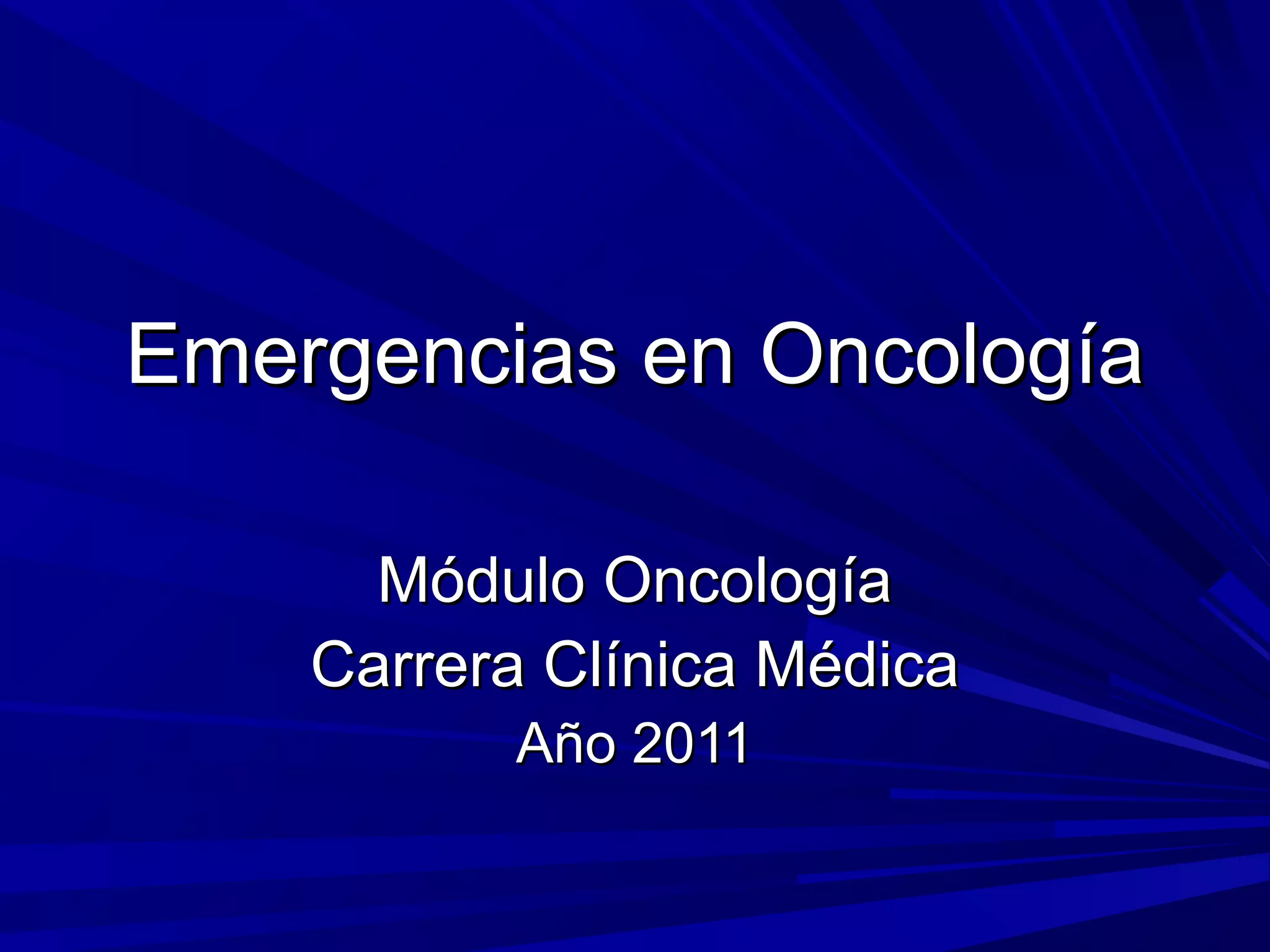 Emergencias en Oncología

Módulo Oncología
Carrera Clínica Médica
Año 2011